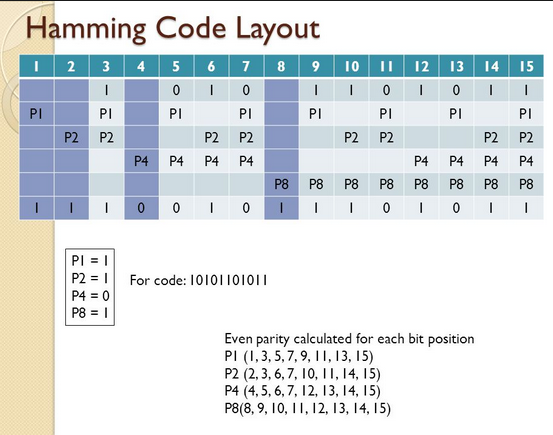 Hamming Code Layout

| 1 | 2 | 3 | 4 | 5 | 6 | 7 | 8 | 9 | 10 | 11 | 12 | 13 | 14 | 15 |
|---|---|---|---|---|---|---|---|---|---|---|---|---|---|---|
| | | 1 | | 0 | 1 | 0 | | 1 | 1 | 0 | 1 | 0 | 1 | 1 |
| P1 | | P1 | | P1 | | P1 | | P1 | | P1 | | P1 | | P1 |
| | P2 | P2 | | | P2 | P2 | | | P2 | P2 | | | P2 | P2 |
| | | | P4 | P4 | P4 | P4 | | | | | P4 | P4 | P4 | P4 |
| | | | | | | | P8 | P8 | P8 | P8 | P8 | P8 | P8 | P8 |
| 1 | 1 | 1 | 0 | 0 | 1 | 0 | 1 | 1 | 1 | 0 | 1 | 0 | 1 | 1 |

P1 = 1
P2 = 1
P4 = 0
P8 = 1

For code: 10101101011

Even parity calculated for each bit position
P1 (1, 3, 5, 7, 9, 11, 13, 15)
P2 (2, 3, 6, 7, 10, 11, 14, 15)
P4 (4, 5, 6, 7, 12, 13, 14, 15)
P8(8, 9, 10, 11, 12, 13, 14, 15)